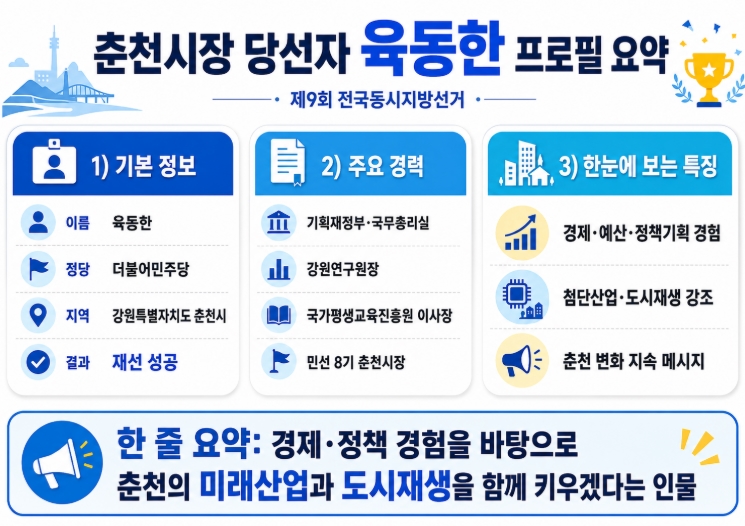 춘천시장 당선자 육동한 프로필 요약

제9회 전국동시지방선거

1) 기본 정보

이름 육동한

정당 더불어민주당

지역 강원특별자치도 춘천시

결과 재선 성공

2) 주요 경력

기획재정부·국무총리실

강원연구원장

국가평생교육진흥원 이사장

민선 8기 춘천시장

3) 한눈에 보는 특징

경제·예산·정책기획 경험

첨단산업·도시재생 강조

춘천 변화 지속 메시지

한 줄 요약: 경제·정책 경험을 바탕으로 춘천의 미래산업과 도시재생을 함께 키우겠다는 인물